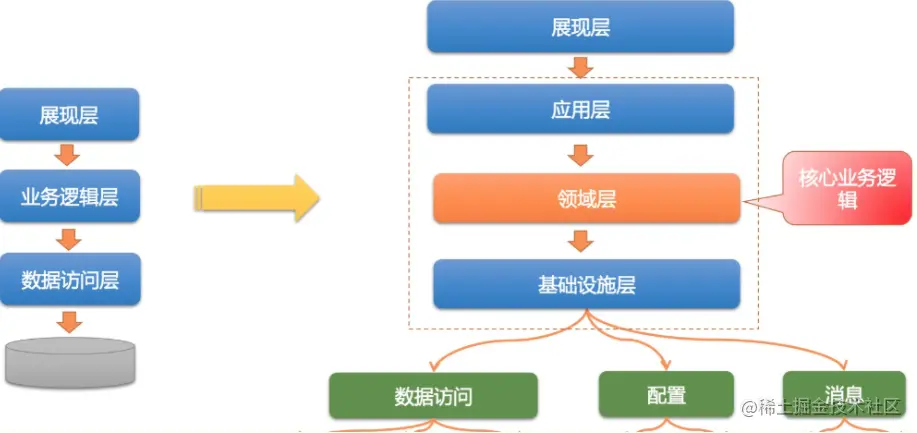 展现层

业务逻辑层

数据访问层

展现层

应用层

领域层

核心业务逻辑

基础设施层

数据访问

配置

消息

@稀土掘金技术社区